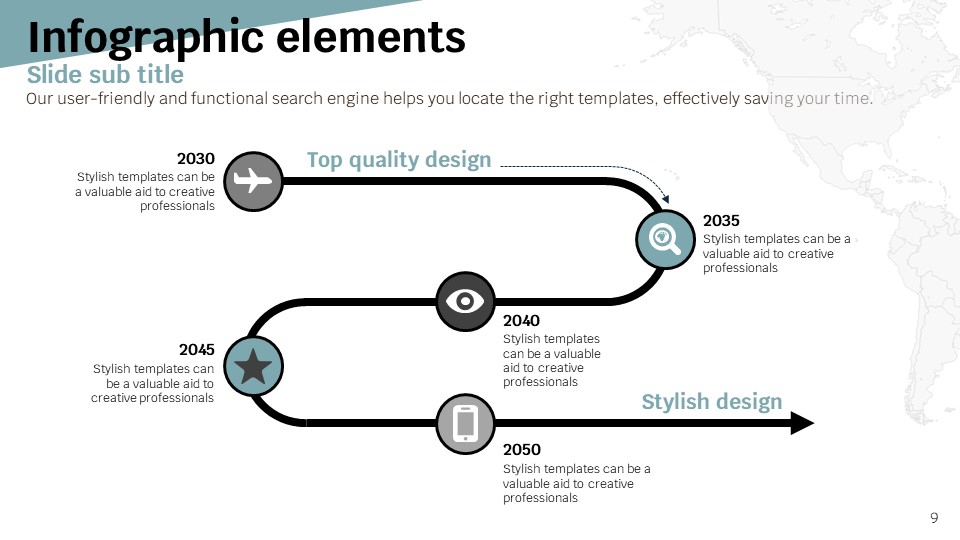 Infographic elements
Slide sub title
Our user-friendly and functional search engine helps you locate the right templates, effectively saving your time.

2030
Stylish templates can be a valuable aid to creative professionals

Top quality design

2035
Stylish templates can be a valuable aid to creative professionals

2040
Stylish templates can be a valuable aid to creative professionals

2045
Stylish templates can be a valuable aid to creative professionals

Stylish design

2050
Stylish templates can be a valuable aid to creative professionals

9